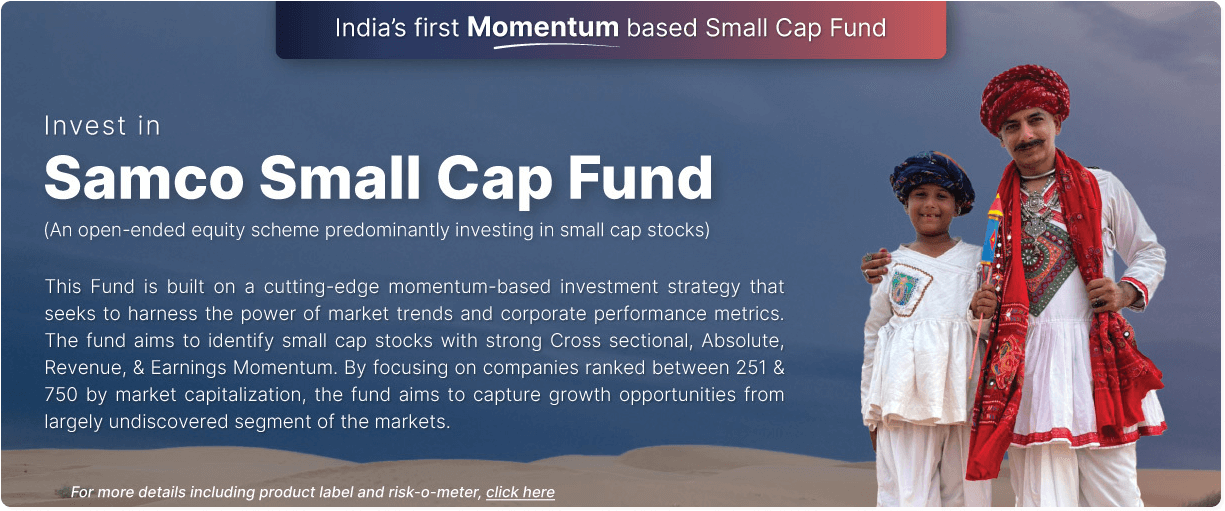 India's first Momentum based Small Cap Fund

Invest in

Samco Small Cap Fund

(An open-ended equity scheme predominantly investing in small cap stocks)

This Fund is built on a cutting-edge momentum-based investment strategy that seeks to harness the power of market trends and corporate performance metrics. The fund aims to identify small cap stocks with strong Cross sectional, Absolute, Revenue, & Earnings Momentum. By focusing on companies ranked between 251 & 750 by market capitalization, the fund aims to capture growth opportunities from largely undiscovered segment of the markets.

For more details including product label and risk-o-meter, click here